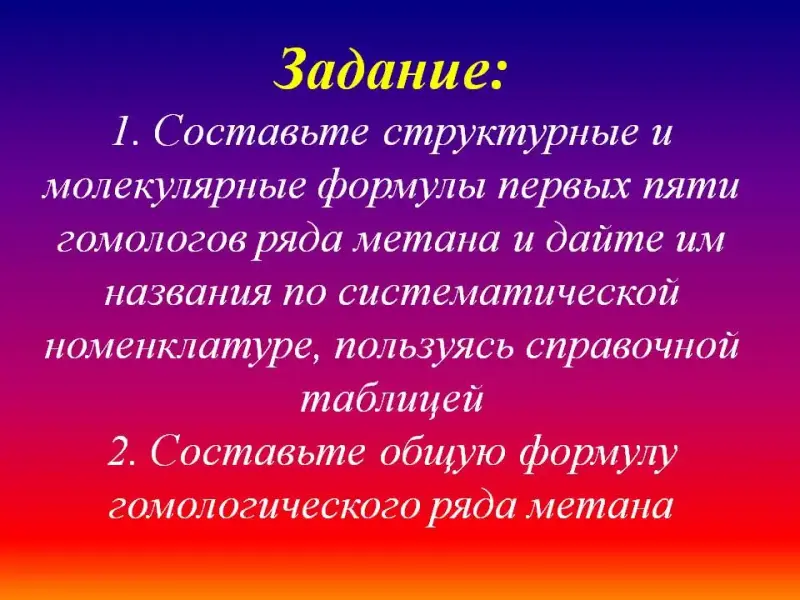 Задание:

1. Составьте структурные и молекулярные формулы первых пяти гомологов ряда метана и дайте им названия по систематической номенклатуре, пользуясь справочной таблицей

2. Составьте общую формулу гомологического ряда метана